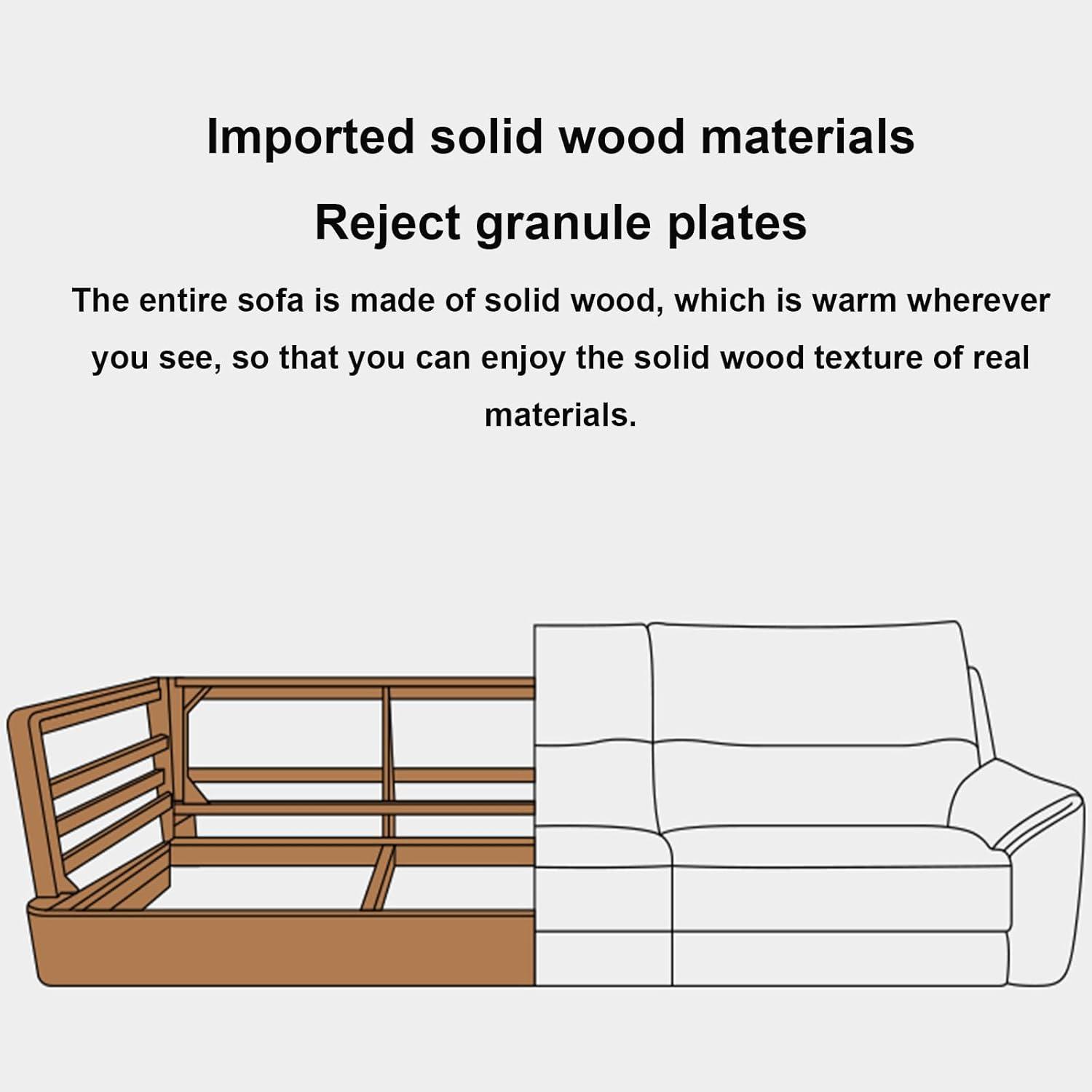 Imported solid wood materials

Reject granule plates

The entire sofa is made of solid wood, which is warm wherever you see, so that you can enjoy the solid wood texture of real materials.